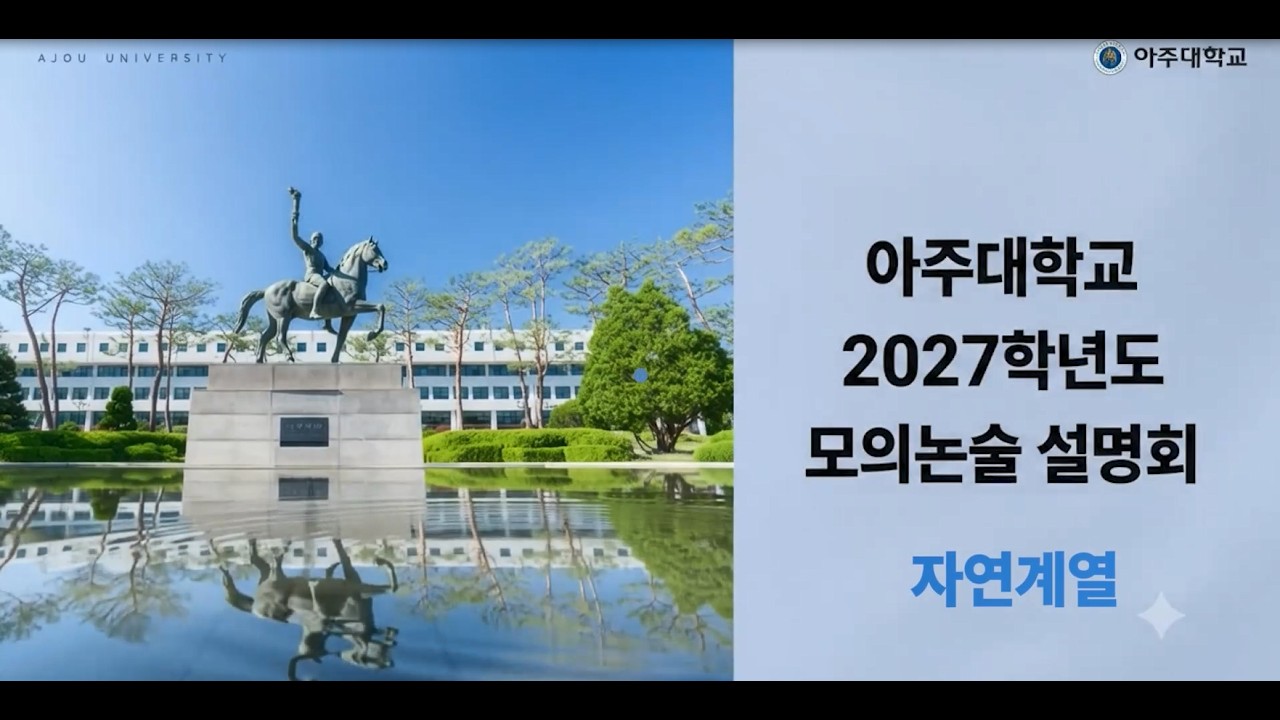 AJOU UNIVERSITY

아주대학교

아주대학교
2027학년도
모의논술 설명회

자연계열